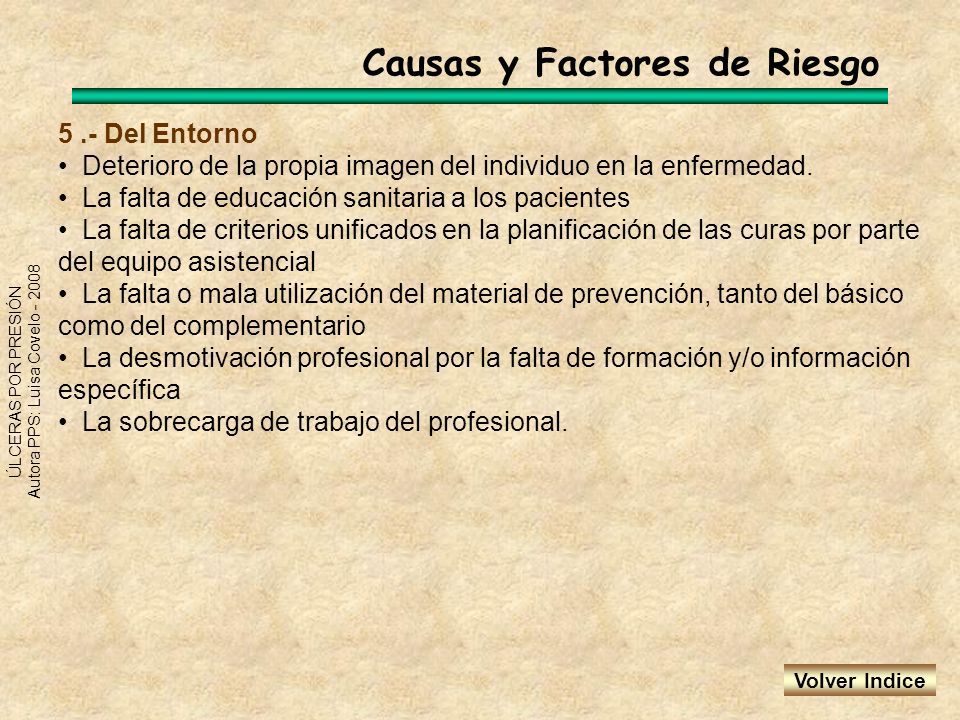 Causas y Factores de Riesgo

5 .- Del Entorno
• Deterioro de la propia imagen del individuo en la enfermedad.
• La falta de educación sanitaria a los pacientes
• La falta de criterios unificados en la planificación de las curas por parte del equipo asistencial
• La falta o mala utilización del material de prevención, tanto del básico como del complementario
• La desmotivación profesional por la falta de formación y/o información específica
• La sobrecarga de trabajo del profesional.

ÚLCERAS POR PRESIÓN
Autora PPS: Luisa Covelo - 2008

Volver Indice